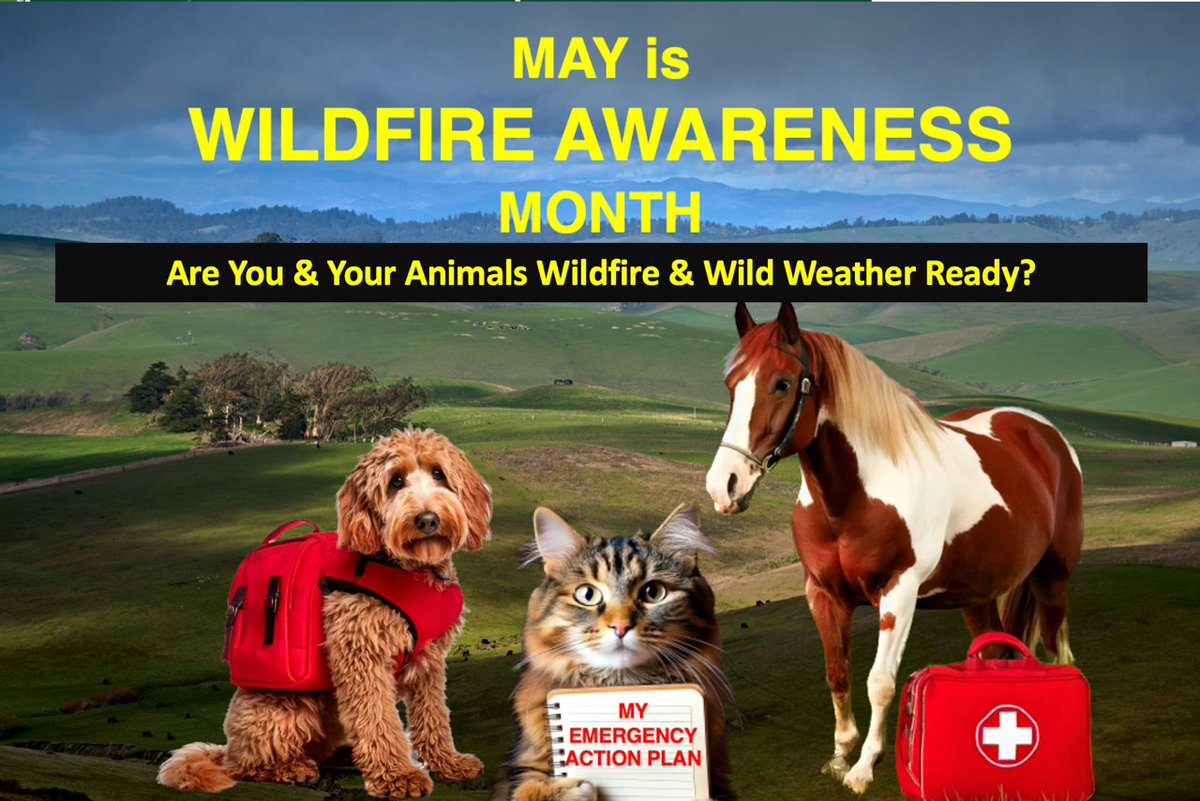 MAY is
WILDFIRE AWARENESS
MONTH

Are You & Your Animals Wildfire & Wild Weather Ready?

MY
EMERGENCY
ACTION PLAN